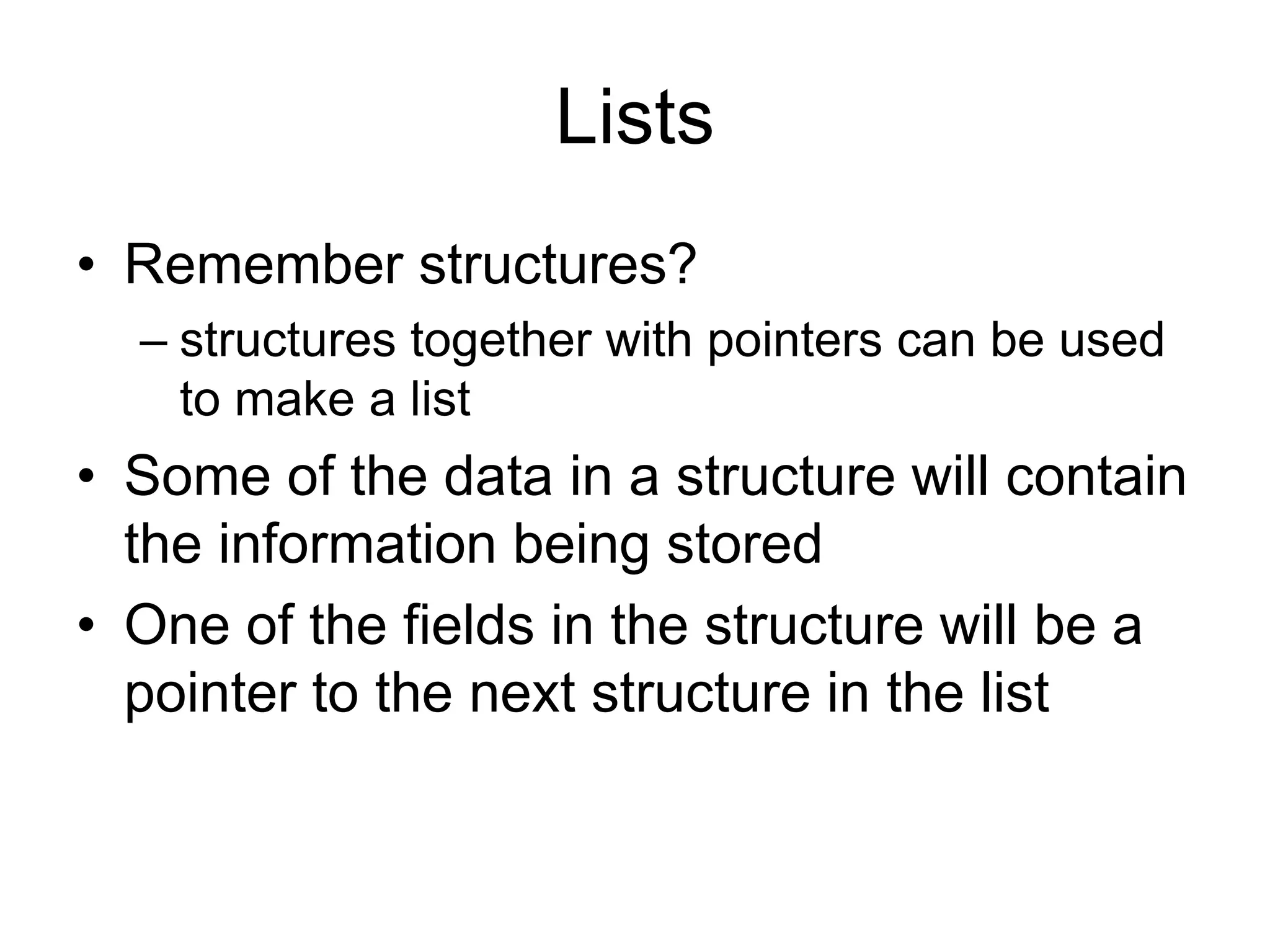 Lists

• Remember structures?
– structures together with pointers can be used to make a list
• Some of the data in a structure will contain the information being stored
• One of the fields in the structure will be a pointer to the next structure in the list